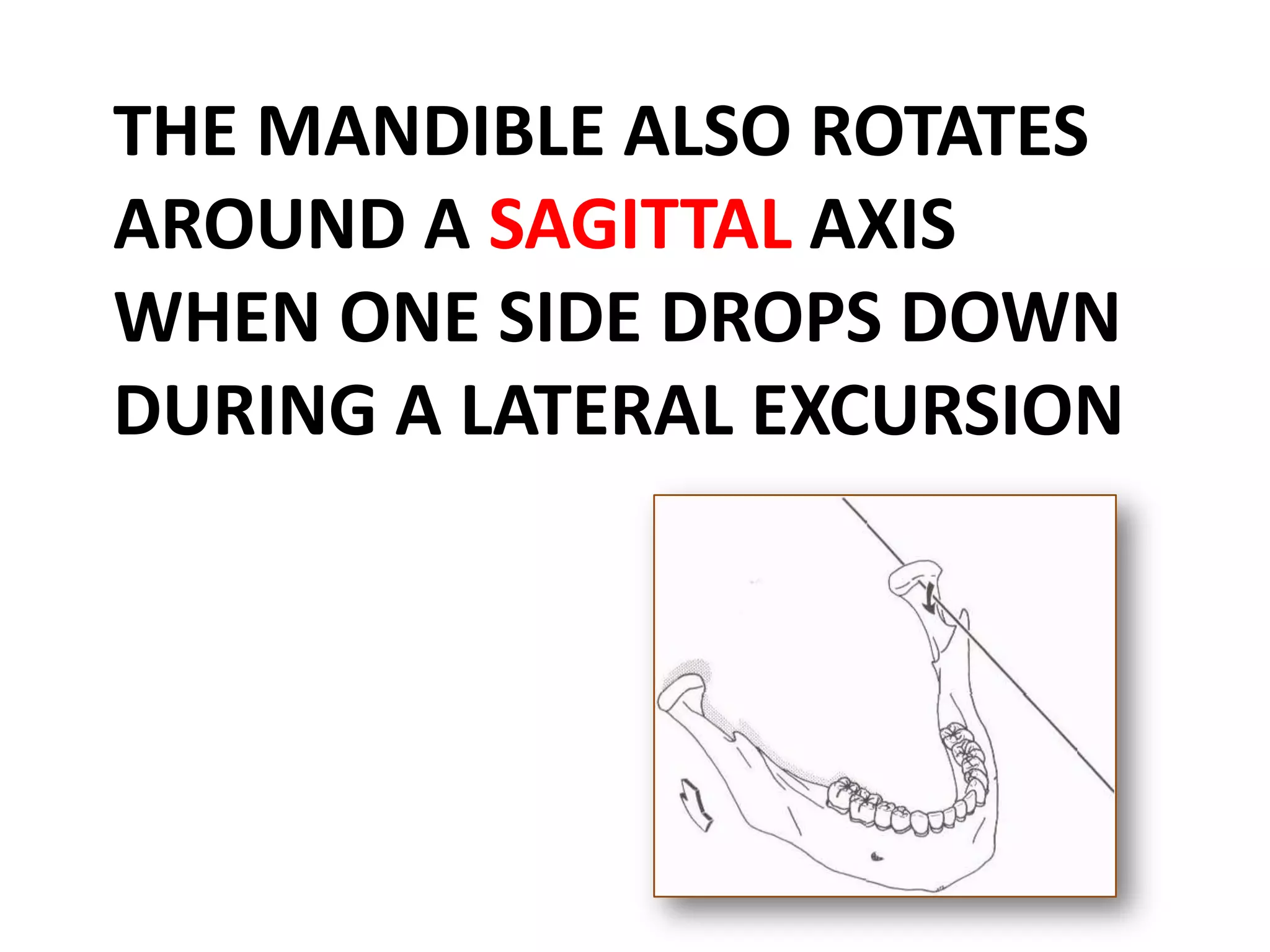 THE MANDIBLE ALSO ROTATES AROUND A SAGITTAL AXIS WHEN ONE SIDE DROPS DOWN DURING A LATERAL EXCURSION